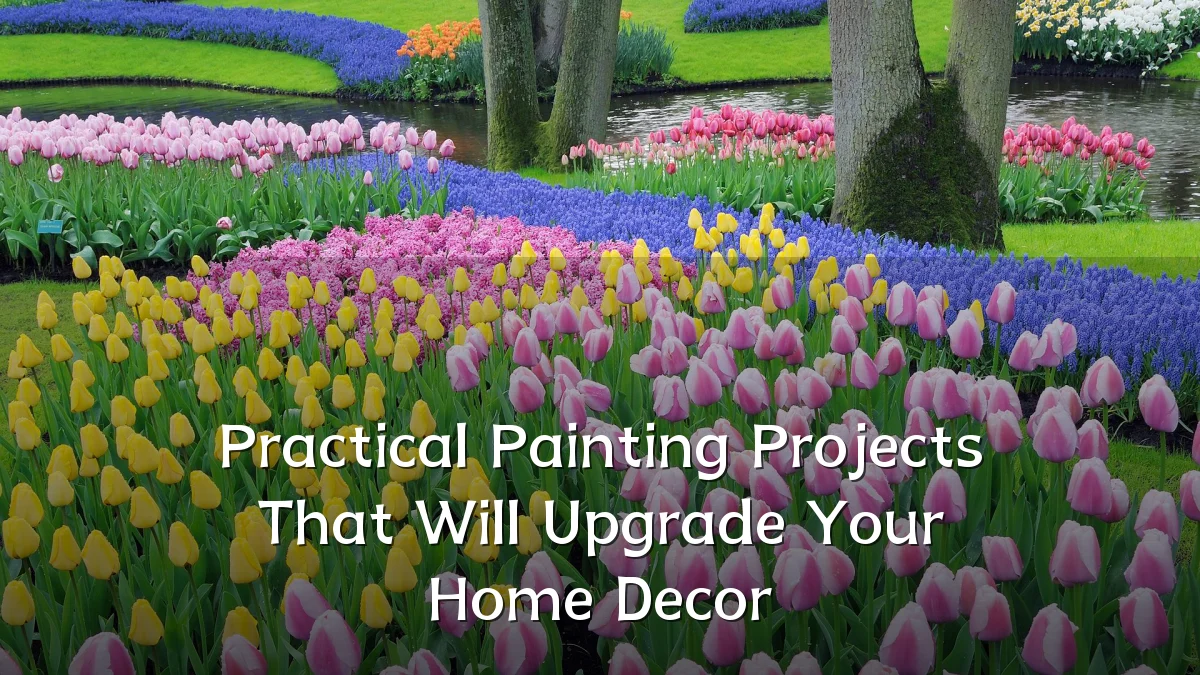 Practical Painting Projects That Will Upgrade Your Home Decor